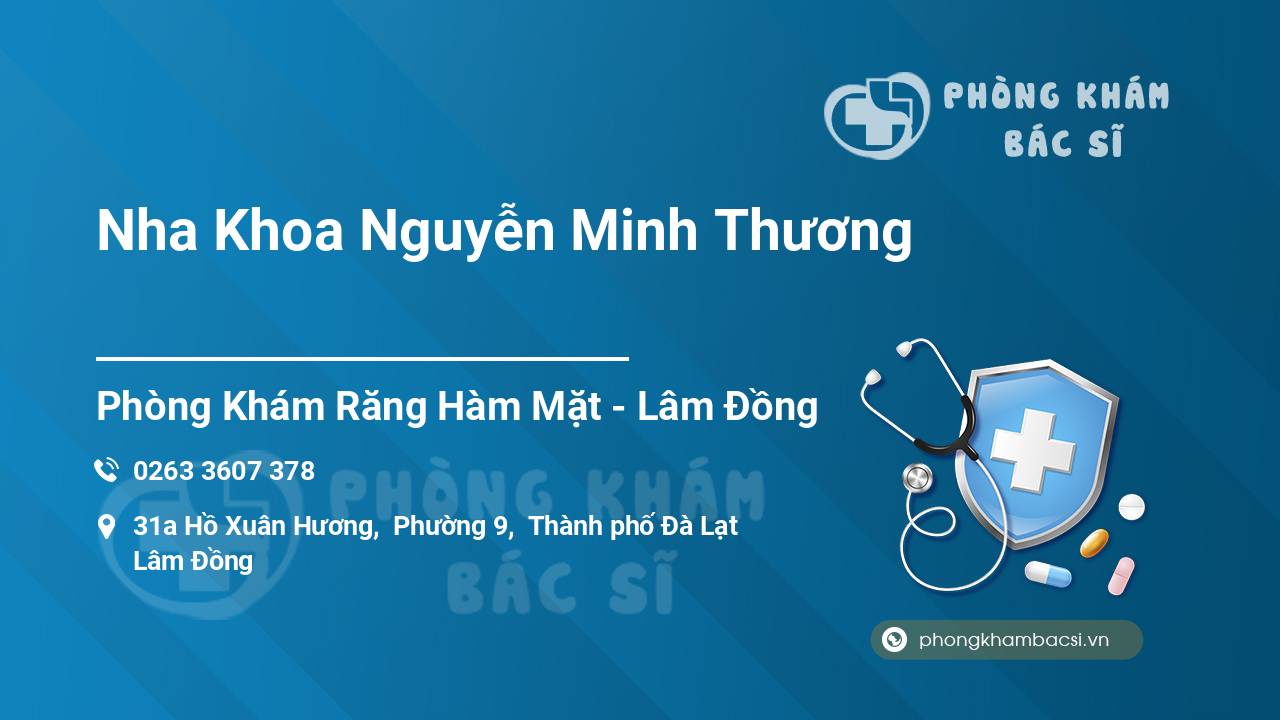 PHÒNG KHÁM
BÁC SĨ

Nha Khoa Nguyễn Minh Thương

Phòng Khám Răng Hàm Mặt - Lâm Đồng

0263 3607 378

31a Hồ Xuân Hương, Phường 9, Thành phố Đà Lạt
Lâm Đồng

PHÒNG KHÁM
BÁC SĨ

phongkhambacsi.vn